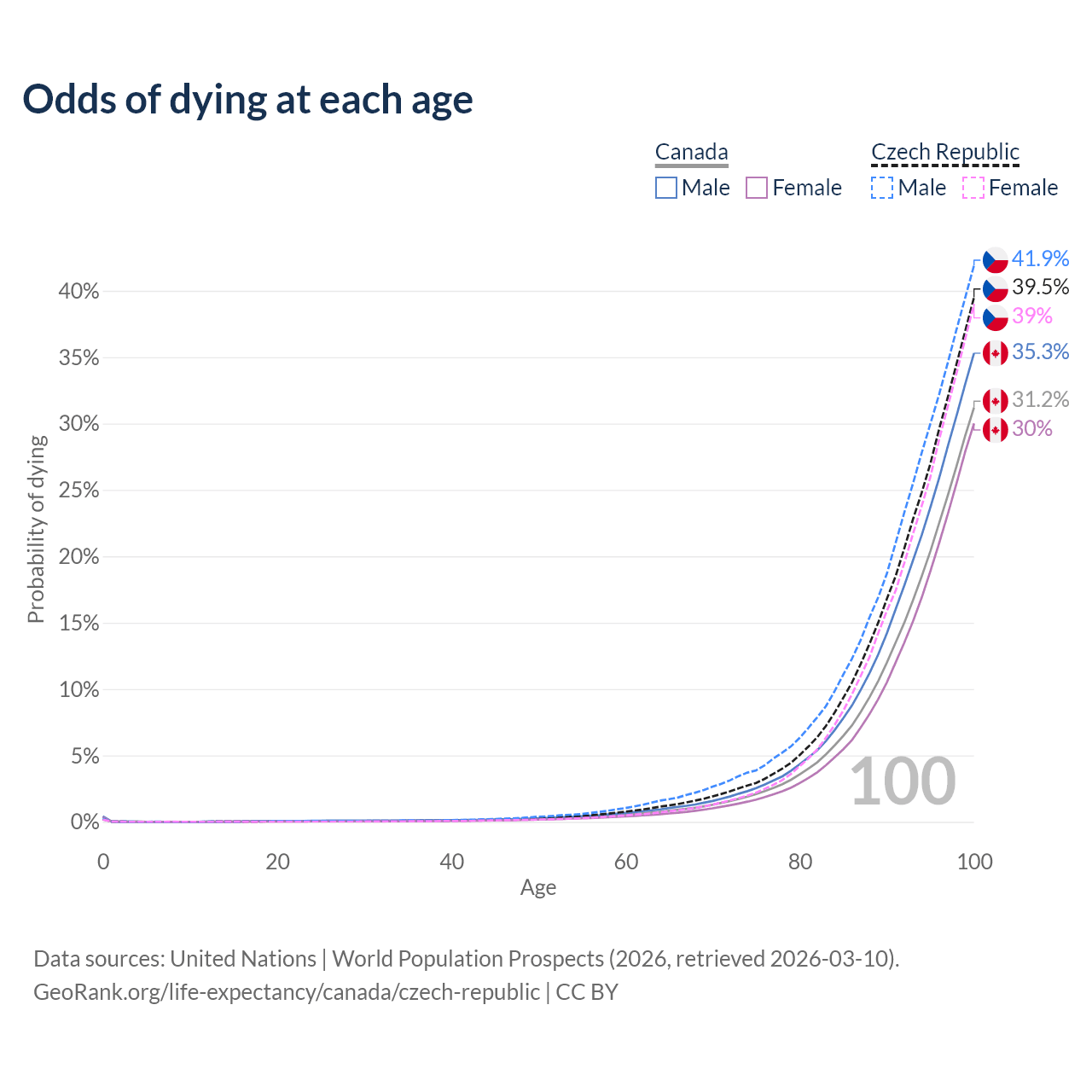 Odds of dying at each age

Canada
Male Female

Czech Republic
Male Female

41.9%
39.5%
39%
35.3%
31.2%
30%

Probability of dying

40%
35%
30%
25%
20%
15%
10%
5%
0%

100

0
20
40
60
80
100
Age

Data sources: United Nations | World Population Prospects (2026, retrieved 2026-03-10).
GeoRank.org/life-expectancy/canada/czech-republic | CC BY